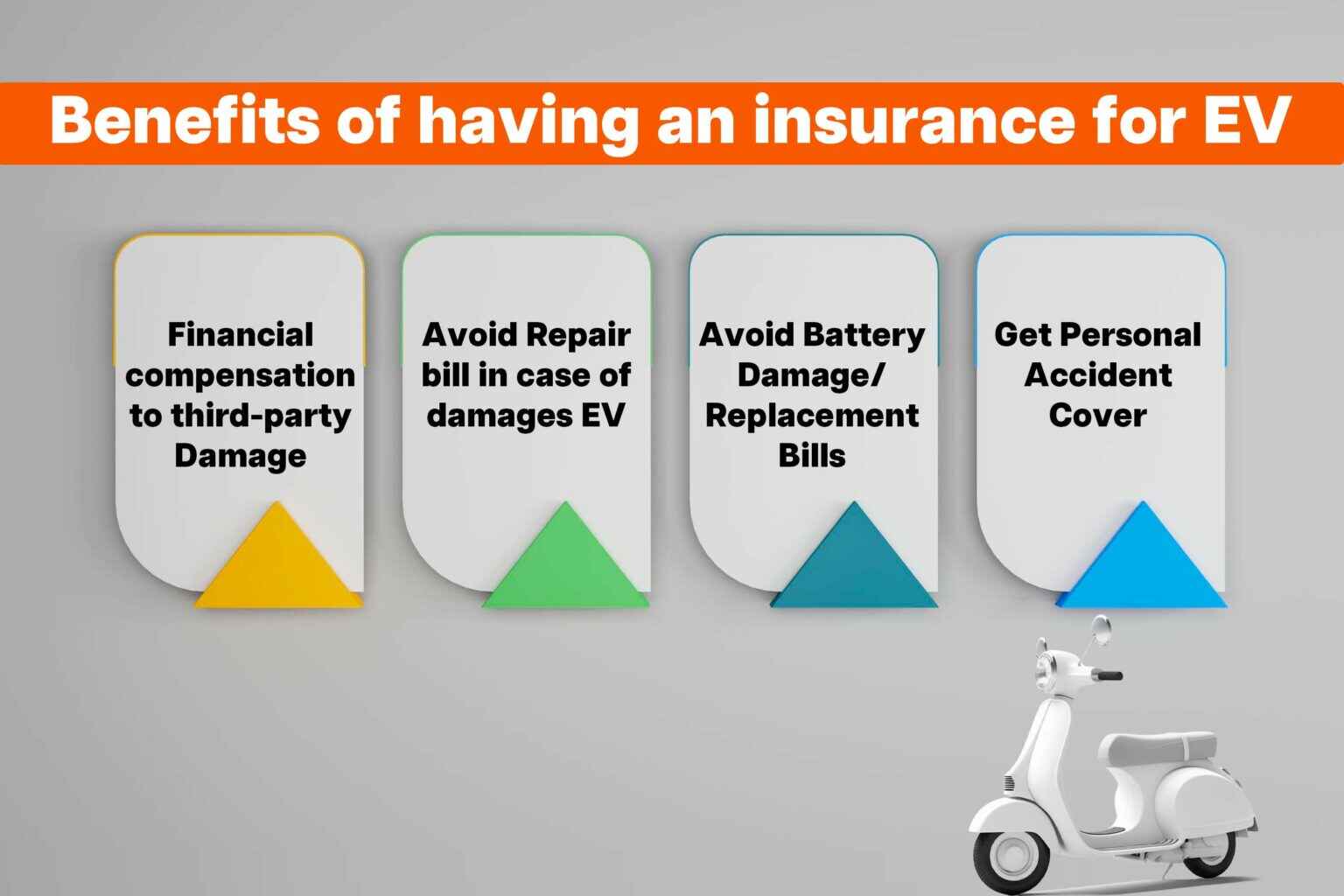 Benefits of having an insurance for EV

Financial compensation to third-party Damage

Avoid Repair bill in case of damages EV

Avoid Battery Damage/ Replacement Bills

Get Personal Accident Cover